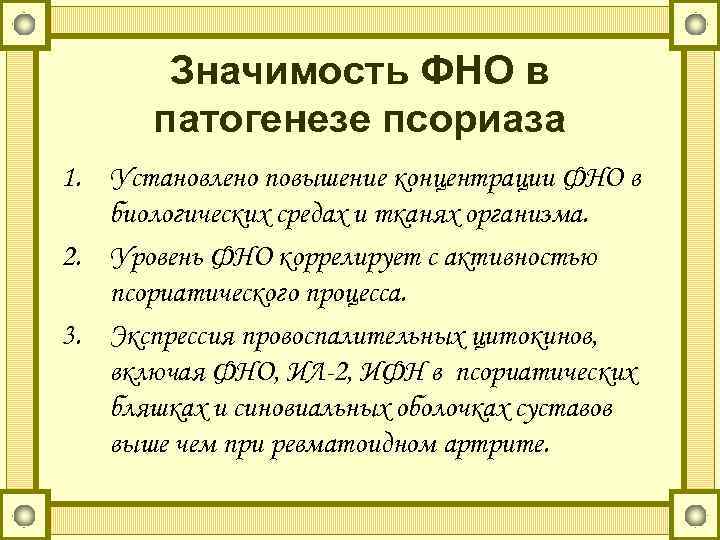 Значимость ФНО в патогенезе псориаза

1. Установлено повышение концентрации ФНО в биологических средах и тканях организма.

2. Уровень ФНО коррелирует с активностью псориатического процесса.

3. Экспрессия провоспалительных цитокинов, включая ФНО, ИЛ-2, ИФН в псориатических бляшках и синовиальных оболочках суставов выше чем при ревматоидном артрите.